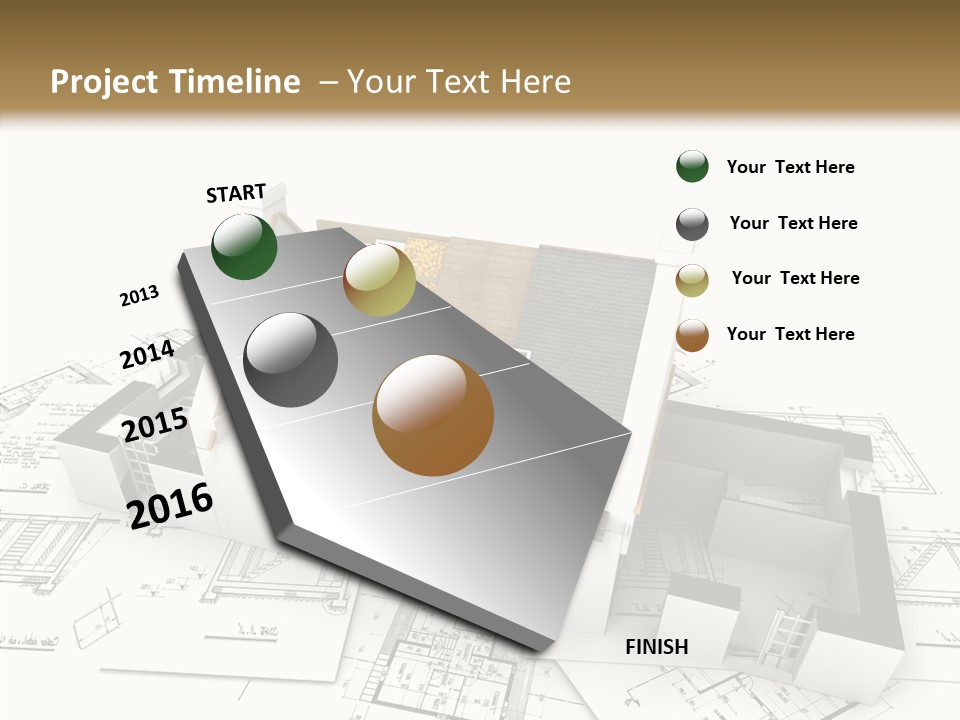 Project Timeline – Your Text Here

START

2013

2014

2015

2016

FINISH

Your Text Here

Your Text Here

Your Text Here

Your Text Here